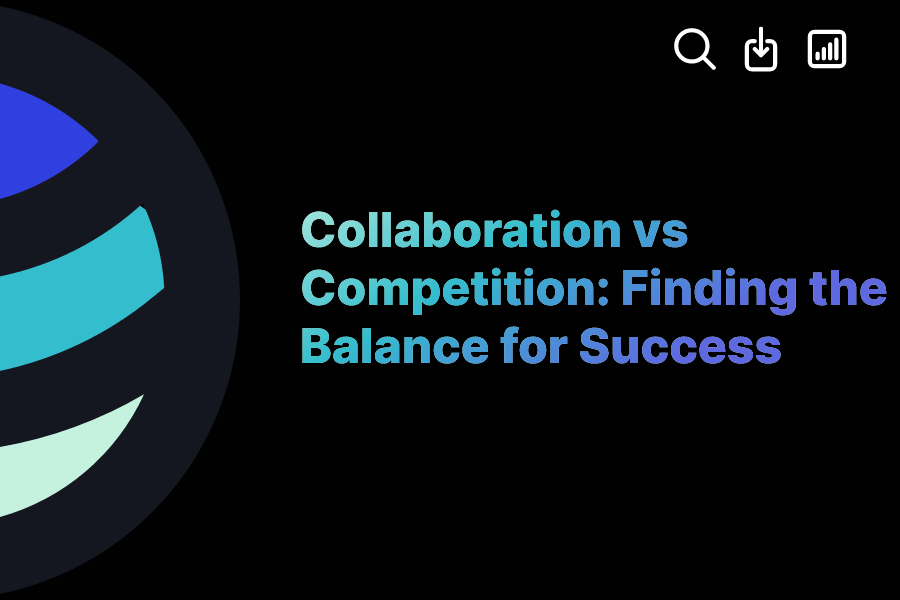 Collaboration vs Competition: Finding the Balance for Success